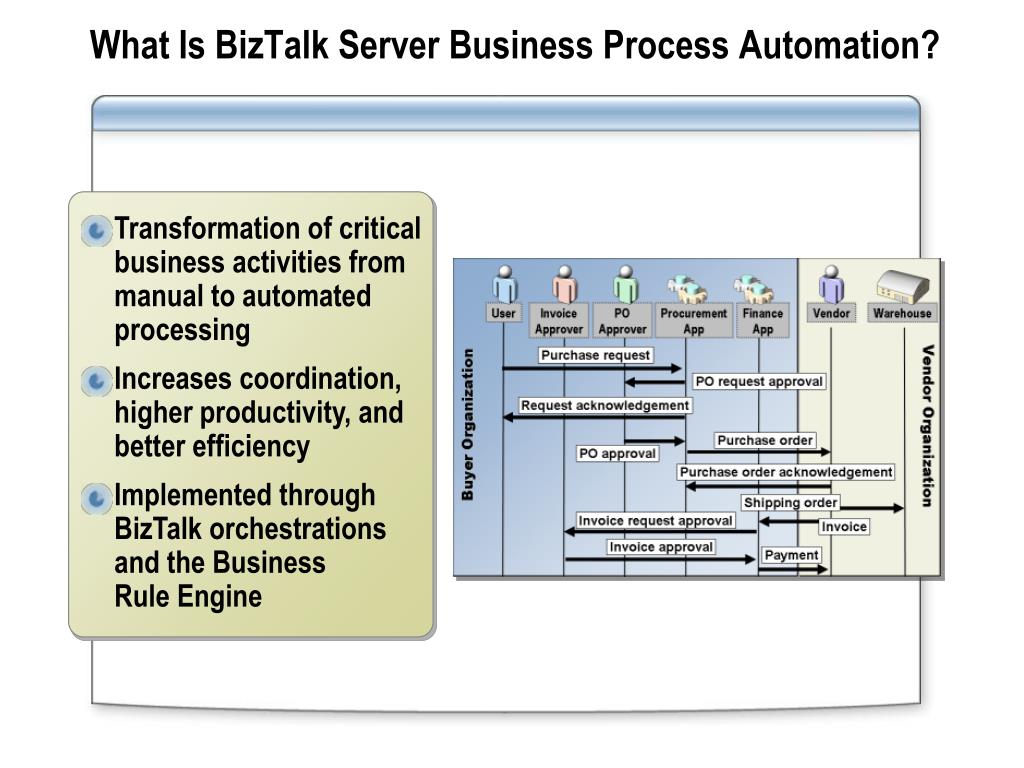 What Is BizTalk Server Business Process Automation?

Transformation of critical business activities from manual to automated processing

Increases coordination, higher productivity, and better efficiency

Implemented through BizTalk orchestrations and the Business Rule Engine

User
Invoice Approver
PO Approver
Procurement App
Finance App
Vendor
Warehouse

Buyer Organization
Vendor Organization

Purchase request
PO request approval
Request acknowledgement
Purchase order
PO approval
Purchase order acknowledgement
Shipping order
Invoice request approval
Invoice
Invoice approval
Payment